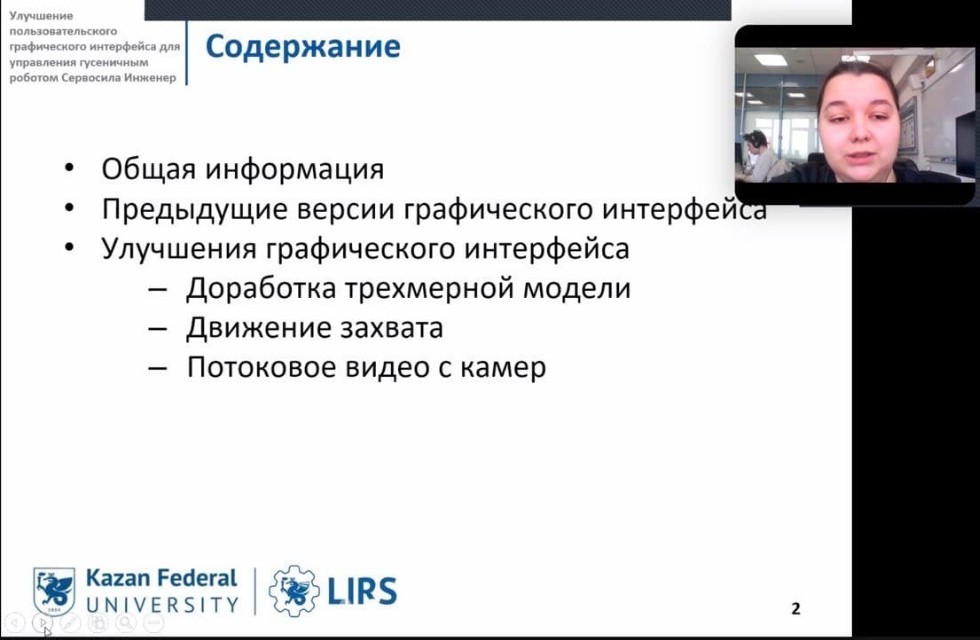 Улучшение пользовательского графического интерфейса для управления гусеничным роботом Сервосила Инженер

Содержание

• Общая информация
• Предыдущие версии графического интерфейса
• Улучшения графического интерфейса
– Доработка трехмерной модели
– Движение захвата
– Потоковое видео с камер

Kazan Federal UNIVERSITY

LIRS

2